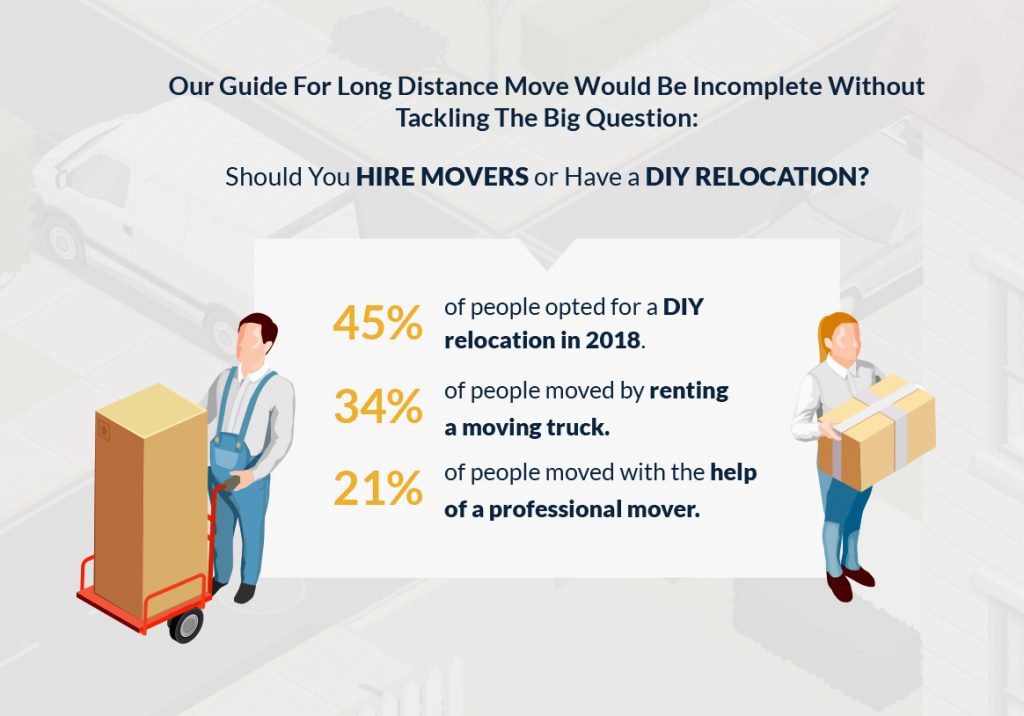 Our Guide For Long Distance Move Would Be Incomplete Without Tackling The Big Question:

Should You HIRE MOVERS or Have a DIY RELOCATION?

45% of people opted for a DIY relocation in 2018.

34% of people moved by renting a moving truck.

21% of people moved with the help of a professional mover.